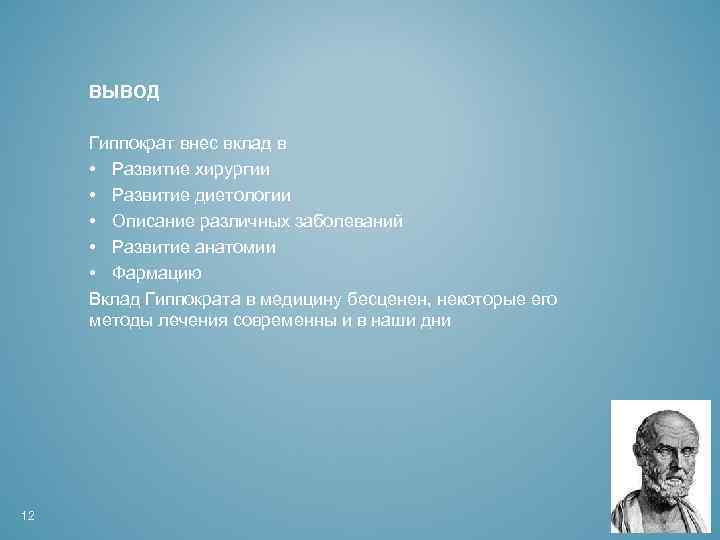 ВЫВОД

Гиппократ внес вклад в
• Развитие хирургии
• Развитие диетологии
• Описание различных заболеваний
• Развитие анатомии
• Фармацию
Вклад Гиппократа в медицину бесценен, некоторые его методы лечения современны и в наши дни

12